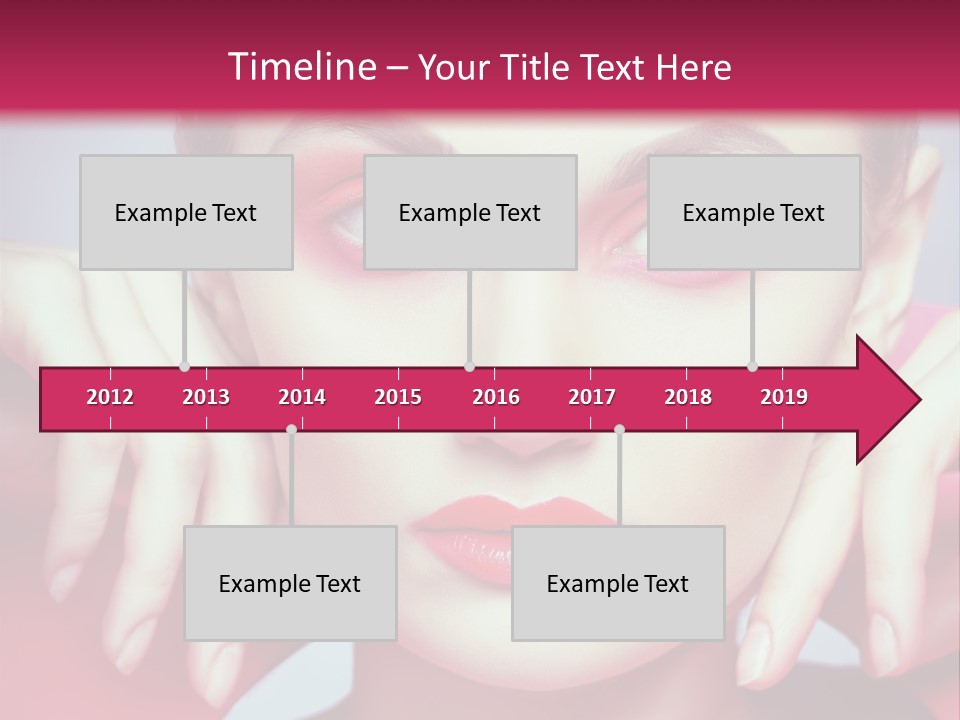 Timeline – Your Title Text Here

Example Text

Example Text

Example Text

2012 2013 2014 2015 2016 2017 2018 2019

Example Text

Example Text